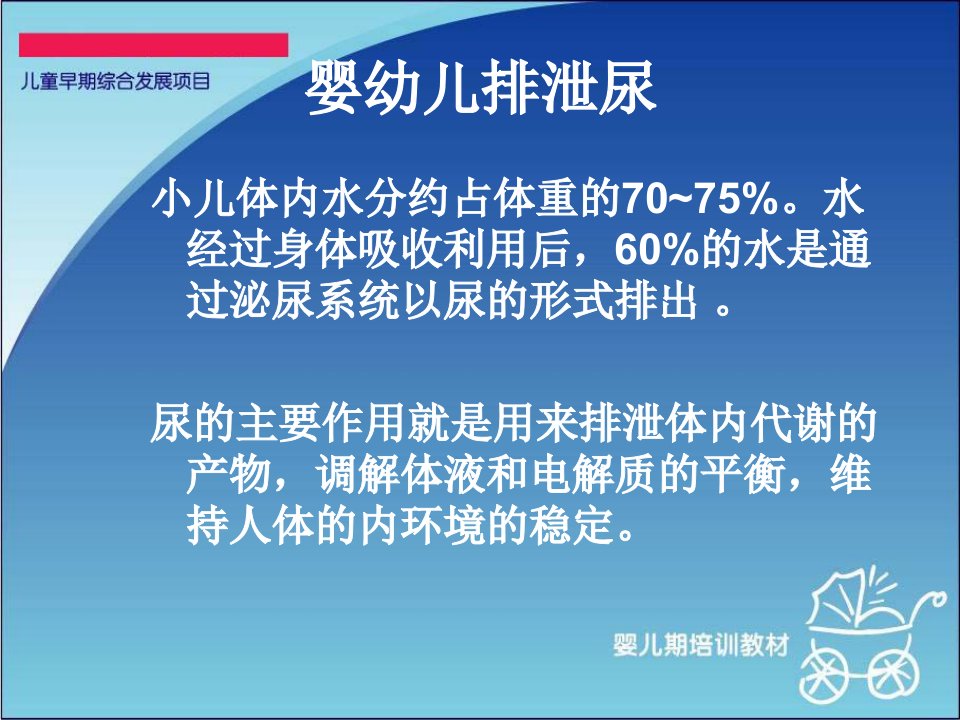 儿童早期综合发展项目

婴幼儿排泄尿

小儿体内水分约占体重的70~75%。水经过身体吸收利用后，60%的水是通过泌尿系统以尿的形式排出 。

尿的主要作用就是用来排泄体内代谢的产物，调解体液和电解质的平衡，维持人体的内环境的稳定。

婴儿期培训教材